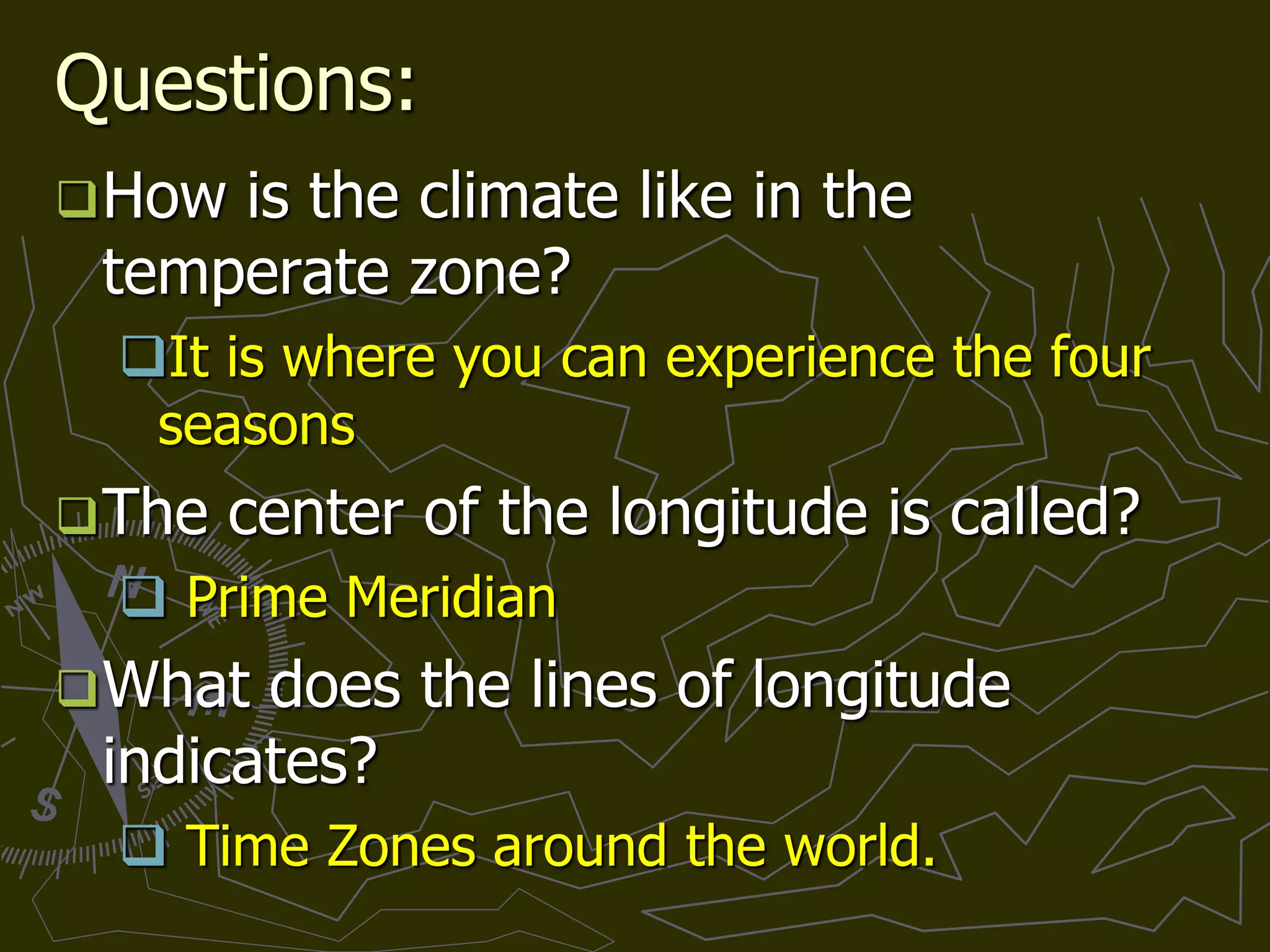 Questions:

How is the climate like in the temperate zone?

It is where you can experience the four seasons

The center of the longitude is called?

Prime Meridian

What does the lines of longitude indicates?

Time Zones around the world.